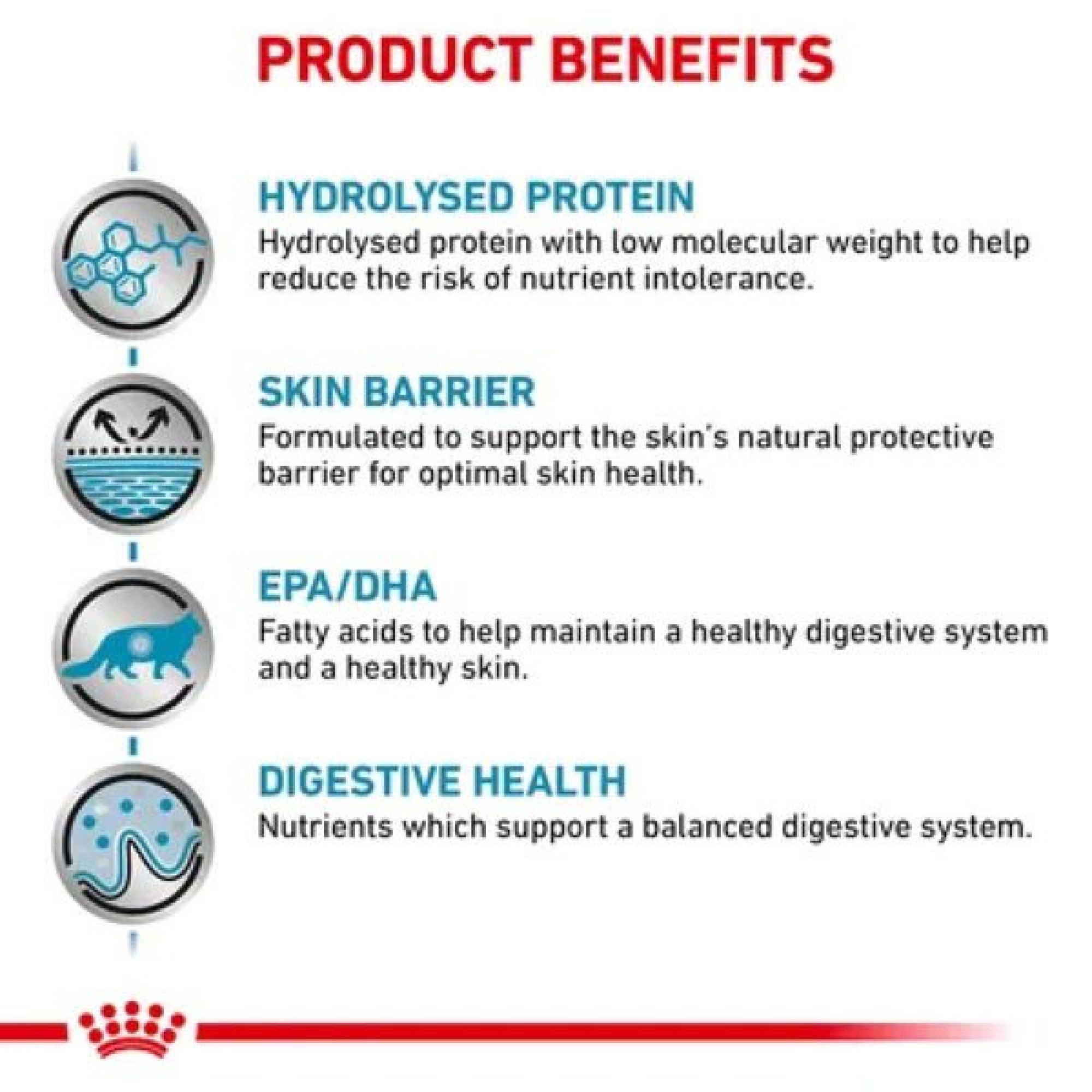 PRODUCT BENEFITS

HYDROLYSED PROTEIN
Hydrolysed protein with low molecular weight to help reduce the risk of nutrient intolerance.

SKIN BARRIER
Formulated to support the skin's natural protective barrier for optimal skin health.

EPA/DHA
Fatty acids to help maintain a healthy digestive system and a healthy skin.

DIGESTIVE HEALTH
Nutrients which support a balanced digestive system.